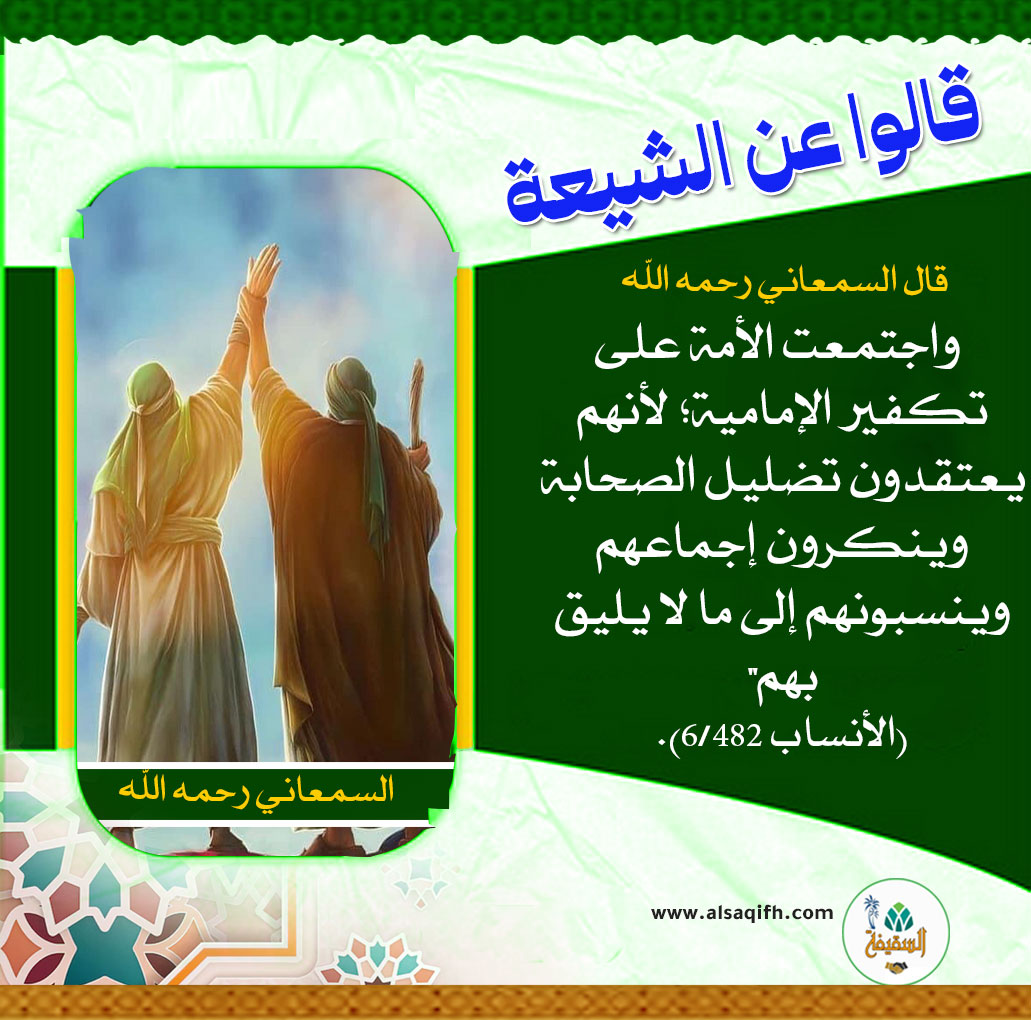 قالوا عن الشيعة

قال السمعاني رحمه الله

واجتمعت الأمة على تكفير الإمامية؛ لأنهم يعتقدون تضليل الصحابة وينكرون إجماعهم وينسبونهم إلى ما لا يليق بهم"

(الأنساب 6/482).

السمعاني رحمه الله

www.alsaqifh.com

السقيفة